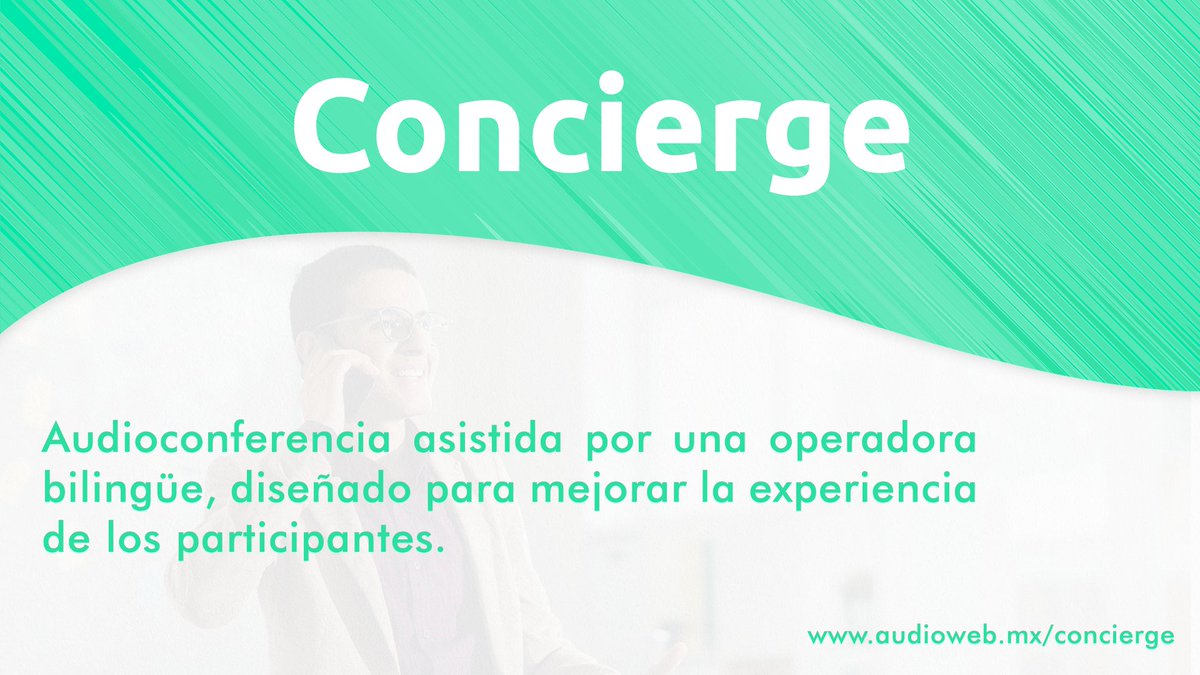 Concierge

Audioconferencia asistida por una operadora bilingüe, diseñado para mejorar la experiencia de los participantes.

www.audioweb.mx/concierge